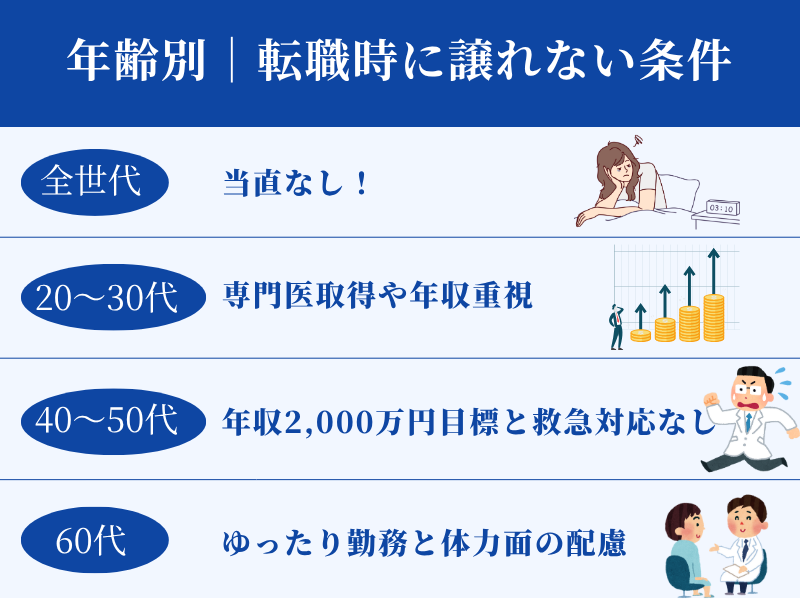 年齢別｜転職時に譲れない条件

全世代
当直なし！
03:10

20〜30代
専門医取得や年収重視

40〜50代
年収2,000万円目標と救急対応なし

60代
ゆったり勤務と体力面の配慮